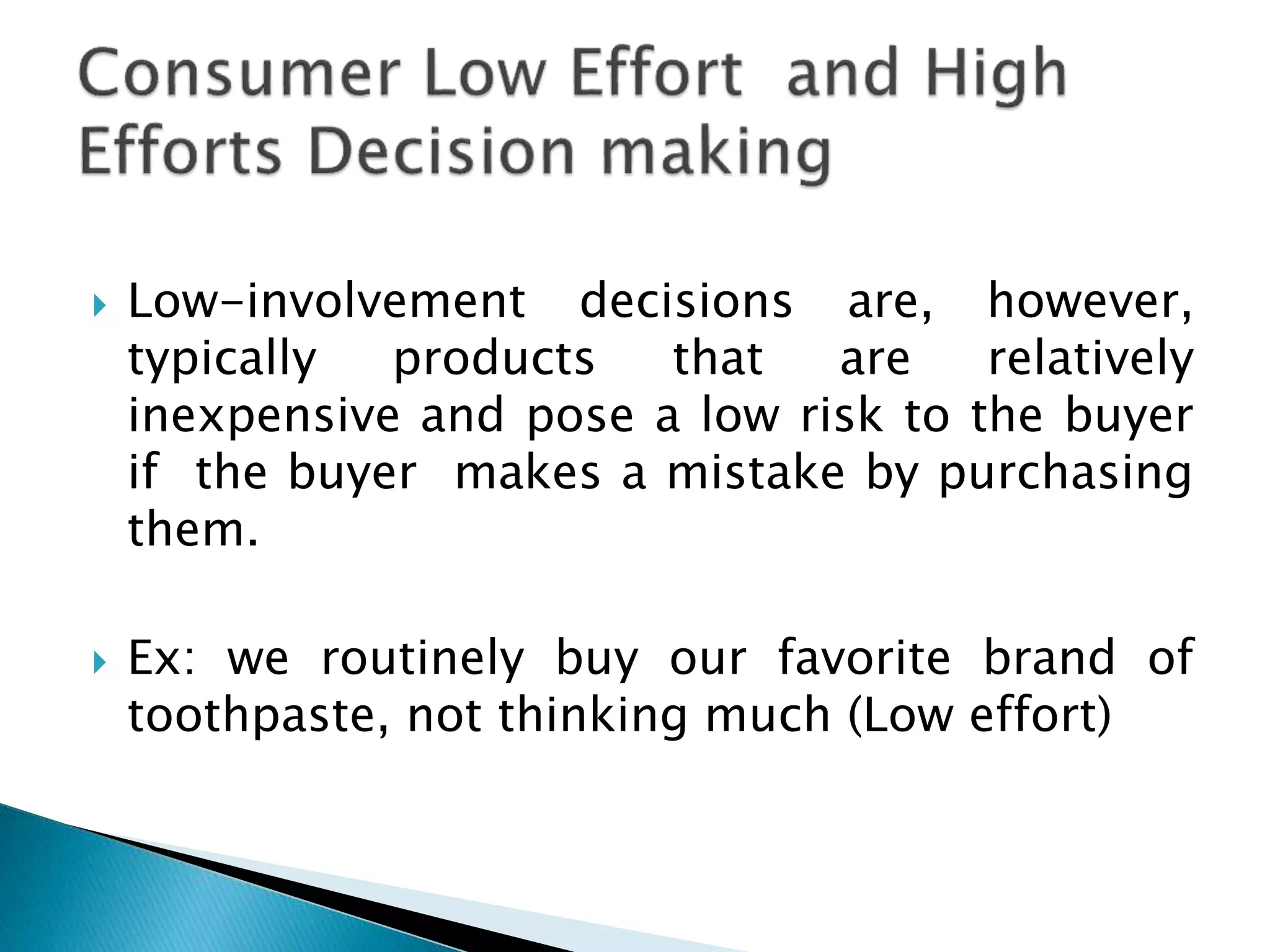 Consumer Low Effort and High Efforts Decision making

Low-involvement decisions are, however, typically products that are relatively inexpensive and pose a low risk to the buyer if the buyer makes a mistake by purchasing them.

Ex: we routinely buy our favorite brand of toothpaste, not thinking much (Low effort)